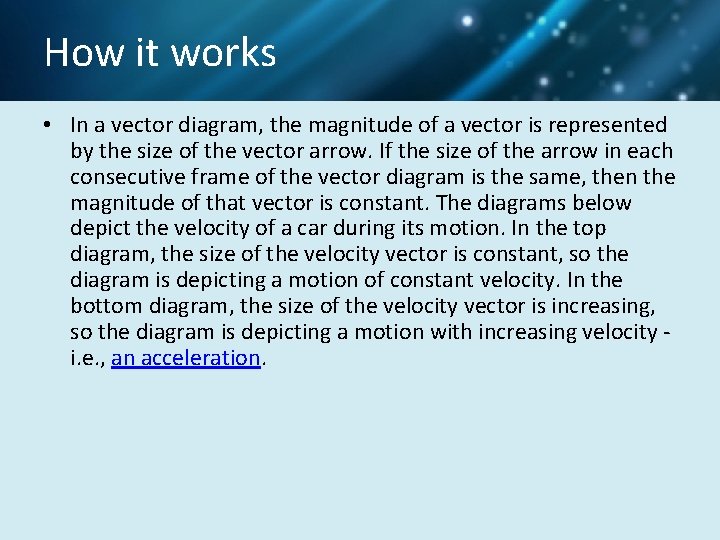 How it works

• In a vector diagram, the magnitude of a vector is represented by the size of the vector arrow. If the size of the arrow in each consecutive frame of the vector diagram is the same, then the magnitude of that vector is constant. The diagrams below depict the velocity of a car during its motion. In the top diagram, the size of the velocity vector is constant, so the diagram is depicting a motion of constant velocity. In the bottom diagram, the size of the velocity vector is increasing, so the diagram is depicting a motion with increasing velocity - i.e., an acceleration.